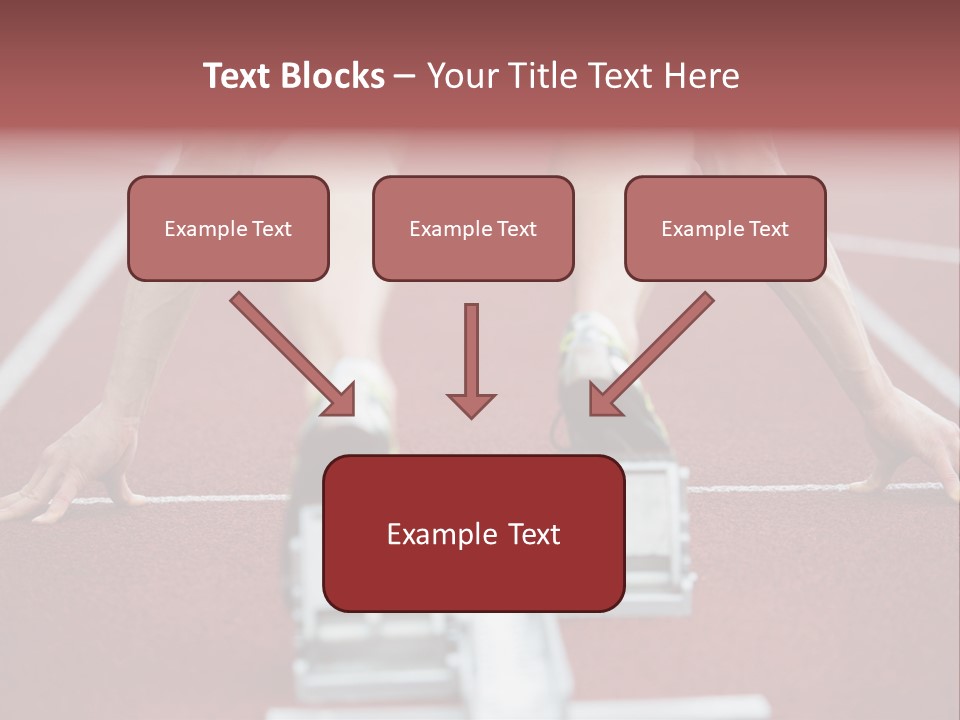 Text Blocks – Your Title Text Here

Example Text

Example Text

Example Text

Example Text